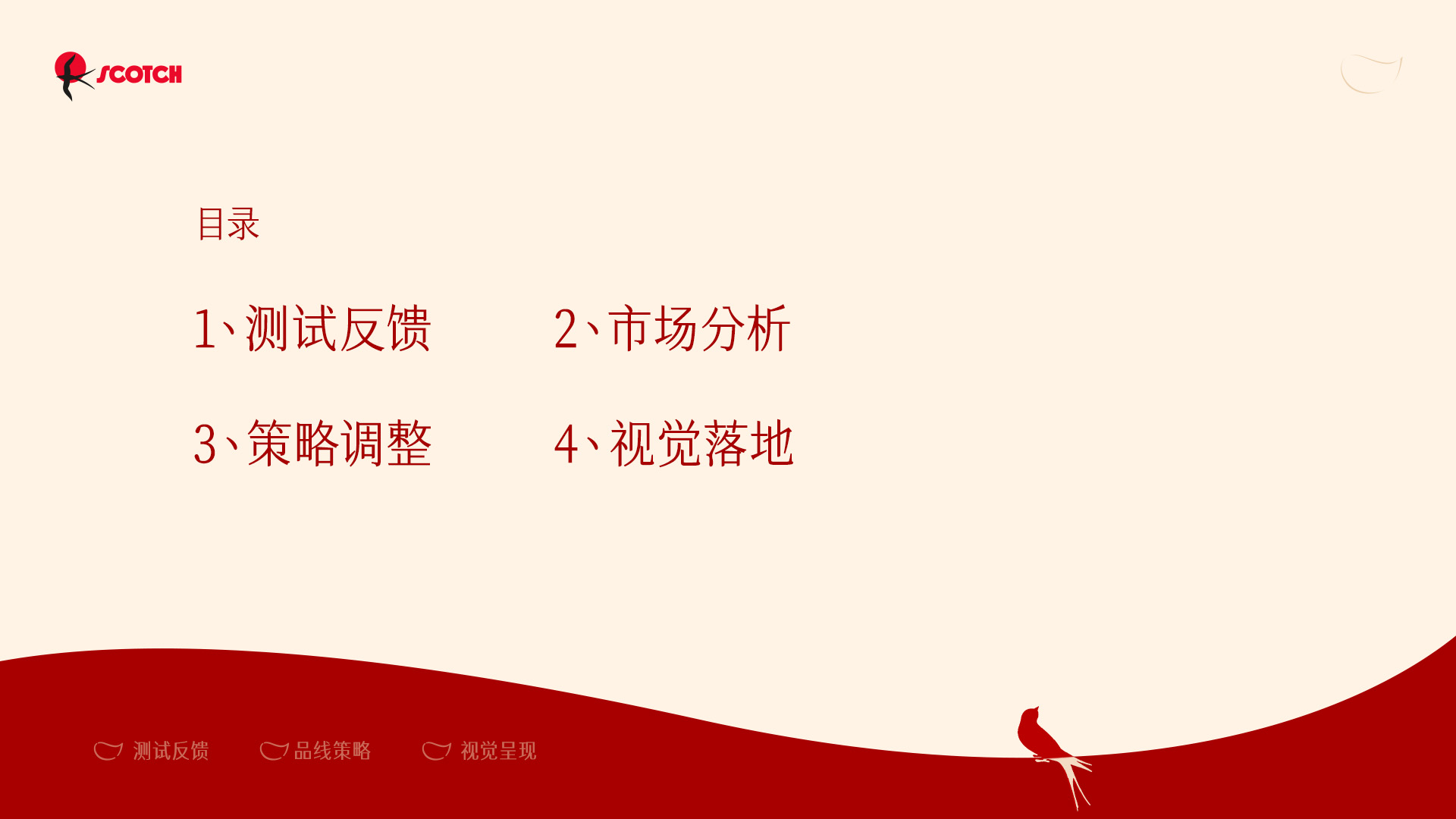 SCOTCH

目录

1、测试反馈

2、市场分析

3、策略调整

4、视觉落地

测试反馈 品线策略 视觉呈现